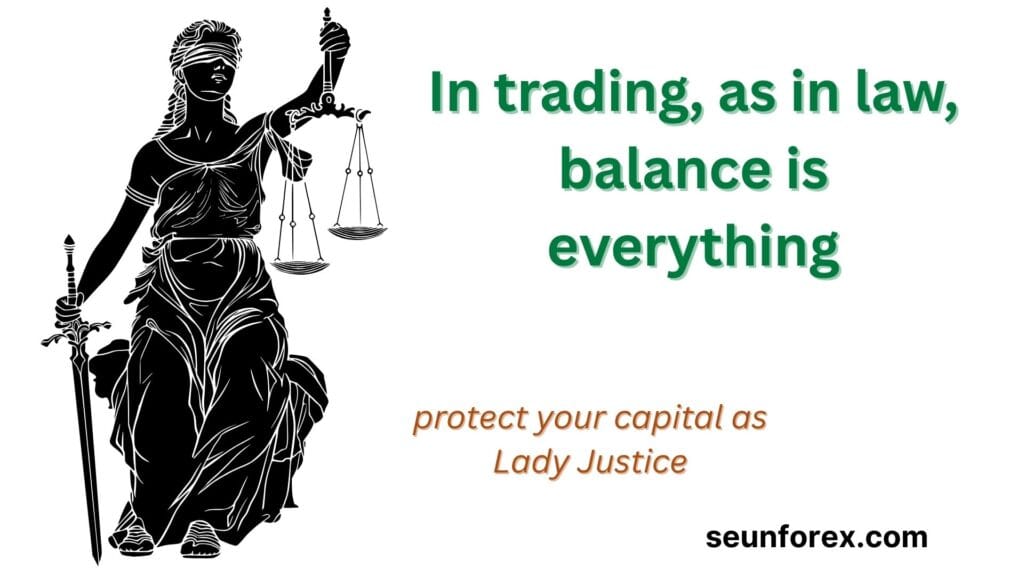 In trading, as in law, balance is everything

protect your capital as Lady Justice

seunforex.com